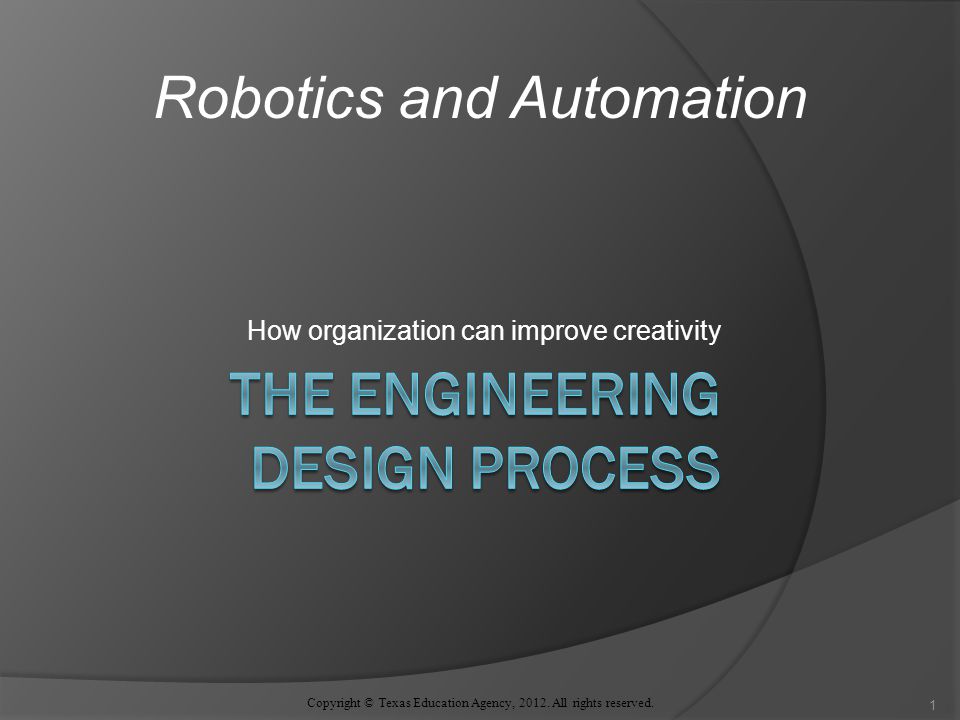 Robotics and Automation

How organization can improve creativity

THE ENGINEERING DESIGN PROCESS

Copyright © Texas Education Agency, 2012. All rights reserved.

1